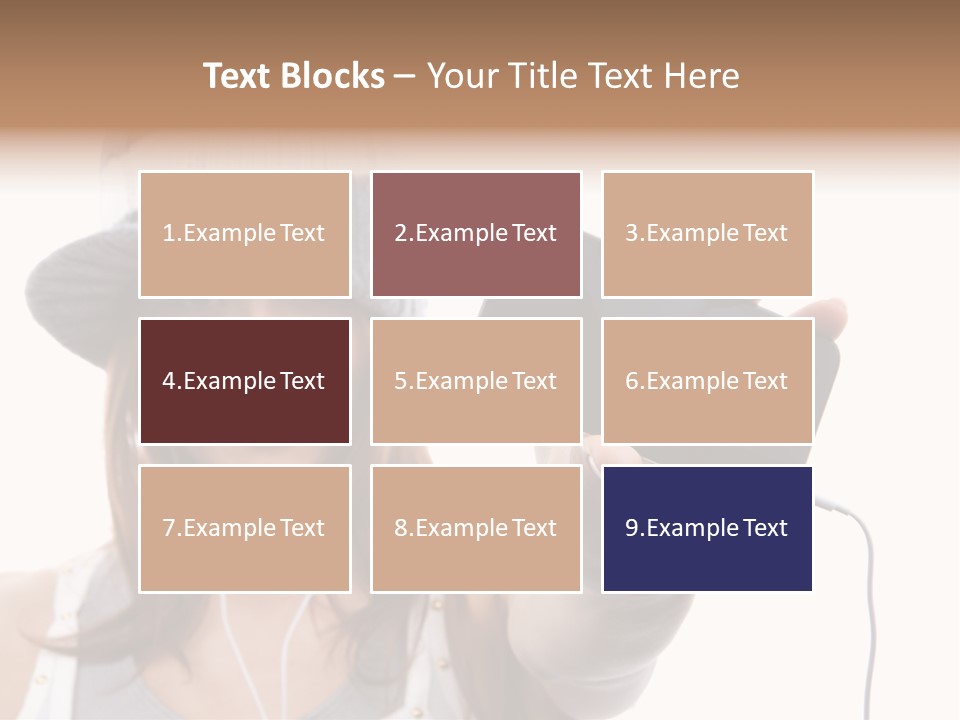 Text Blocks – Your Title Text Here

1.Example Text

2.Example Text

3.Example Text

4.Example Text

5.Example Text

6.Example Text

7.Example Text

8.Example Text

9.Example Text